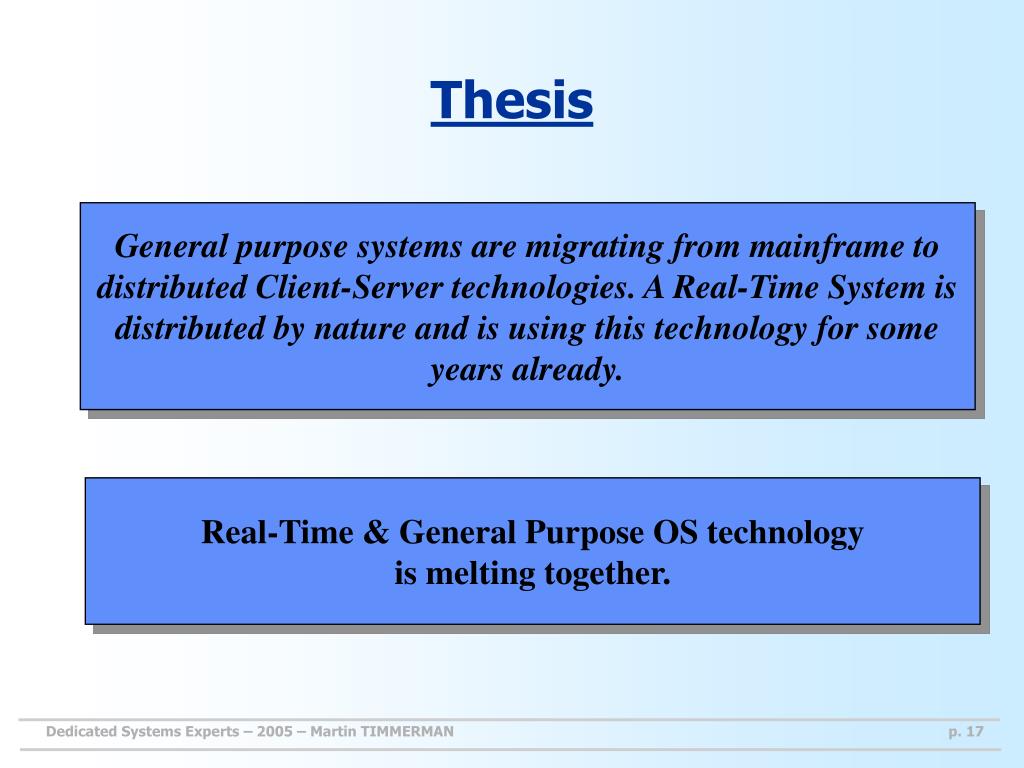 Thesis

General purpose systems are migrating from mainframe to distributed Client-Server technologies. A Real-Time System is distributed by nature and is using this technology for some years already.

Real-Time & General Purpose OS technology is melting together.

Dedicated Systems Experts – 2005 – Martin TIMMERMAN

p. 17